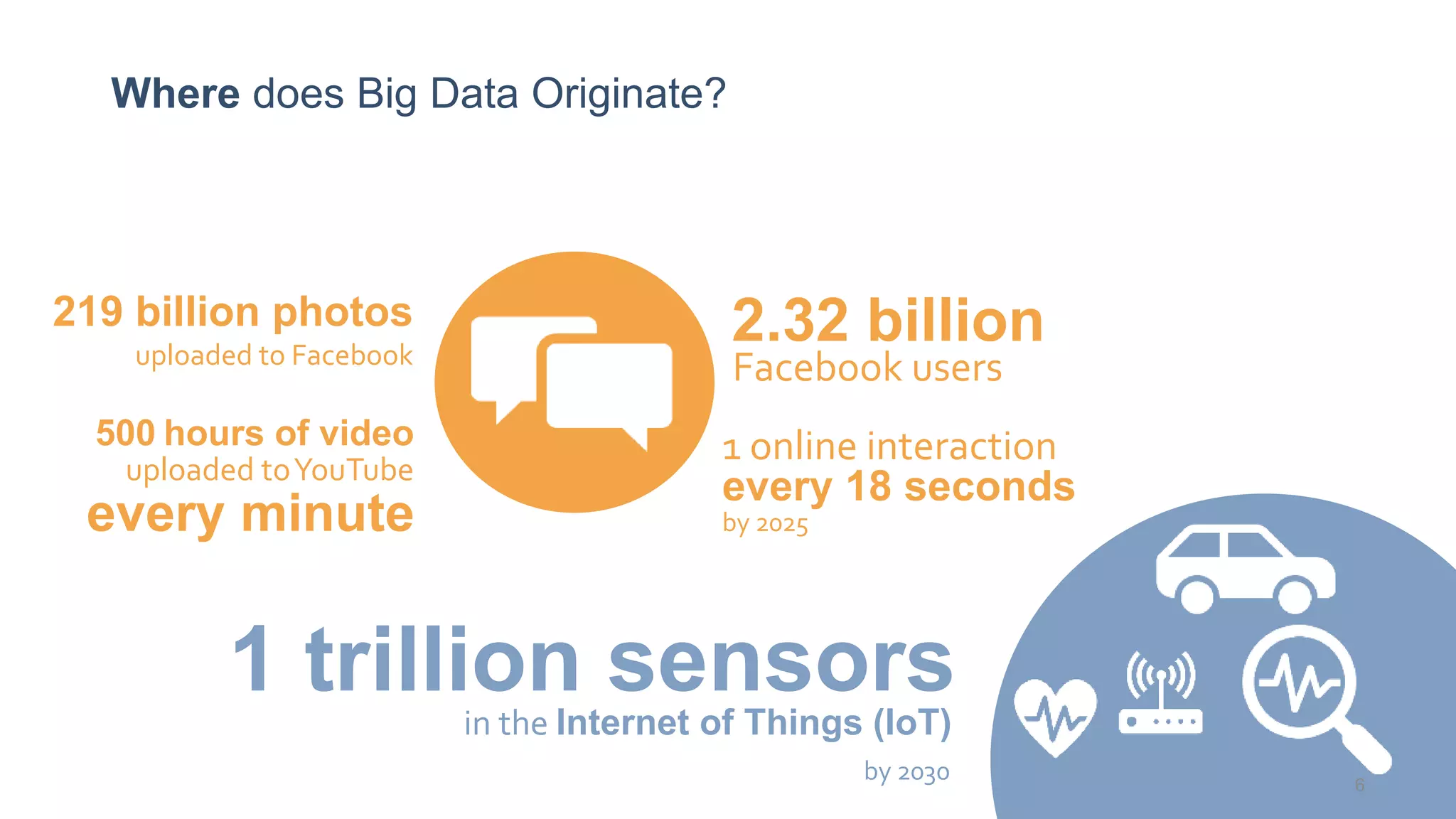 Where does Big Data Originate?

219 billion photos
uploaded to Facebook

500 hours of video
uploaded to YouTube
every minute

2.32 billion
Facebook users

1 online interaction
every 18 seconds
by 2025

1 trillion sensors
in the Internet of Things (IoT)
by 2030

6